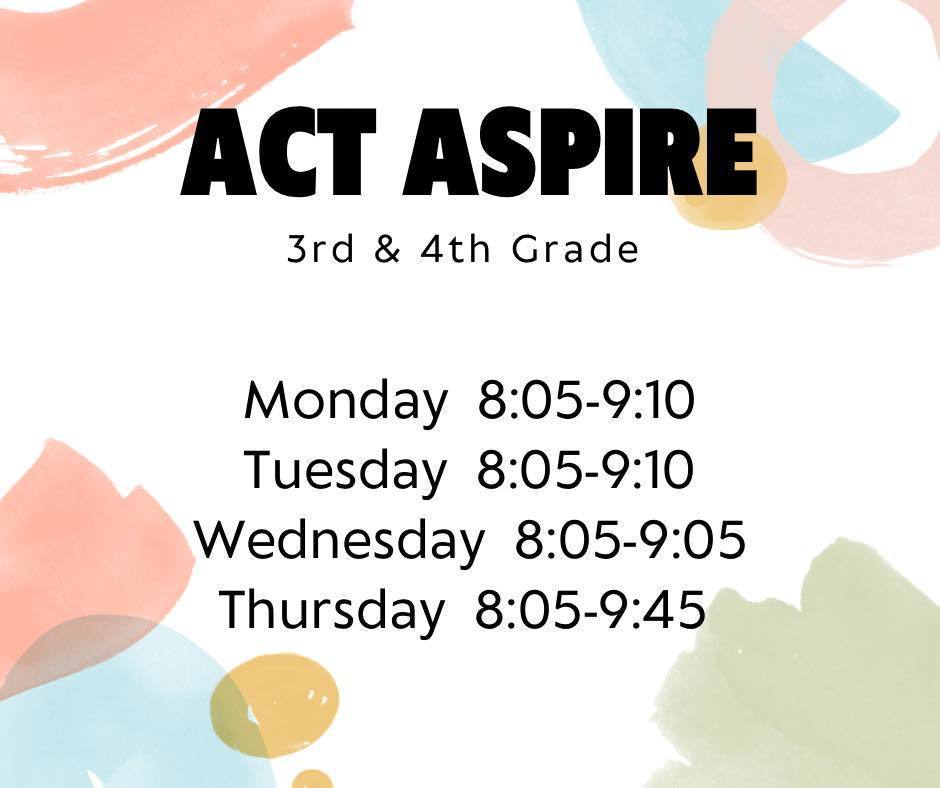 ACT ASPIRE

3rd & 4th Grade

Monday 8:05-9:10
Tuesday 8:05-9:10
Wednesday 8:05-9:05
Thursday 8:05-9:45